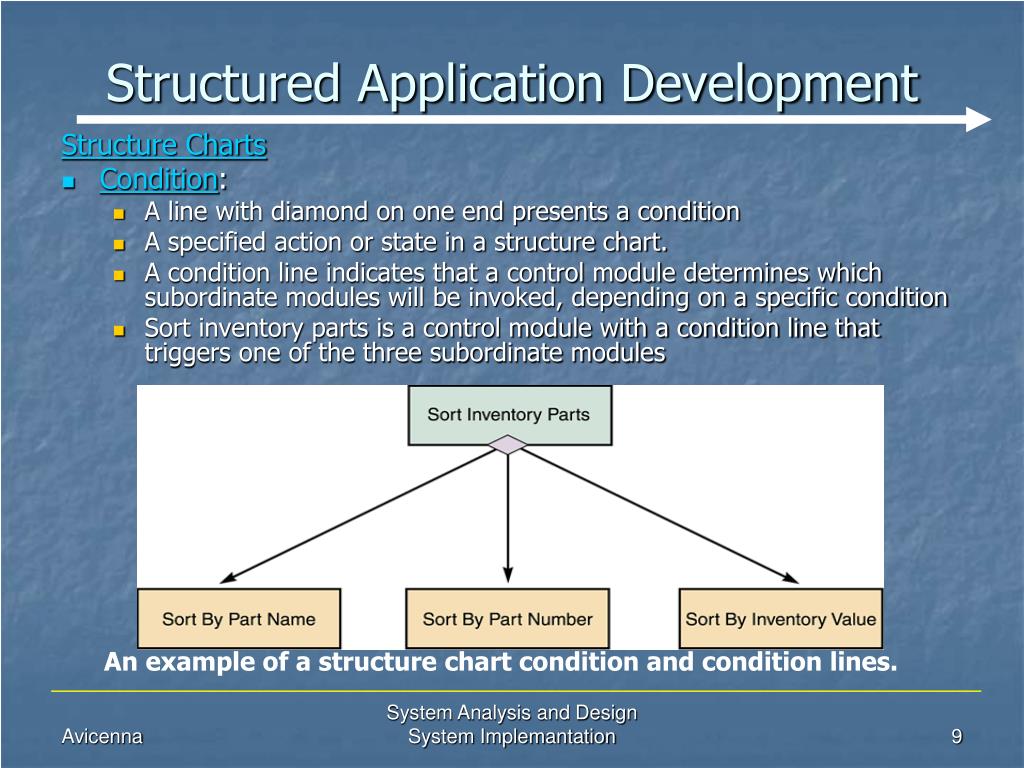 Structured Application Development

Structure Charts

Condition:

A line with diamond on one end presents a condition

A specified action or state in a structure chart.

A condition line indicates that a control module determines which subordinate modules will be invoked, depending on a specific condition

Sort inventory parts is a control module with a condition line that triggers one of the three subordinate modules

Sort Inventory Parts

Sort By Part Name

Sort By Part Number

Sort By Inventory Value

An example of a structure chart condition and condition lines.

Avicenna

System Analysis and Design
System Implemantation

9